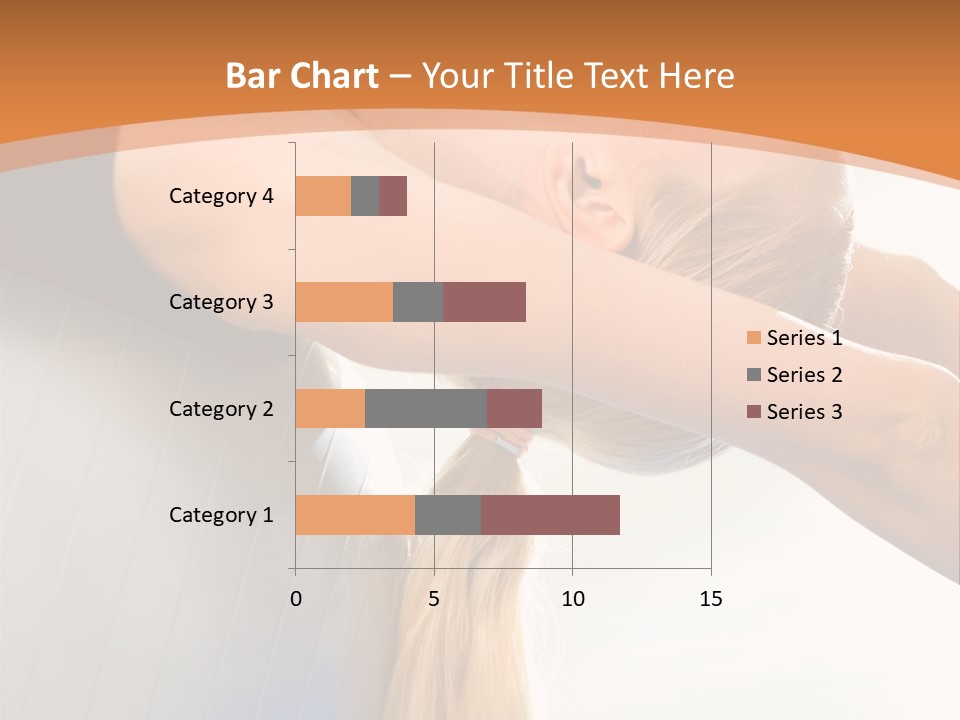 Bar Chart – Your Title Text Here

Category 4
Category 3
Category 2
Category 1

0
5
10
15

Series 1
Series 2
Series 3